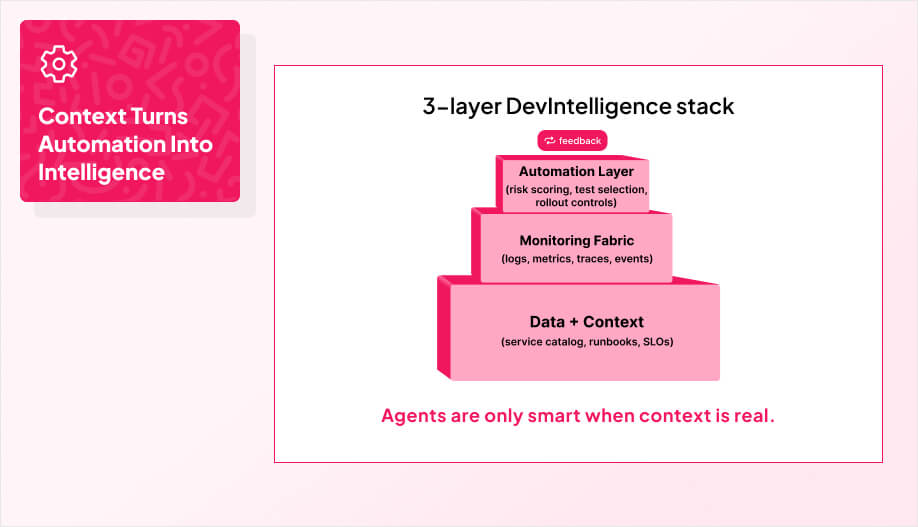 Context Turns Automation Into Intelligence

3-layer DevIntelligence stack

feedback

Automation Layer
(risk scoring, test selection, rollout controls)

Monitoring Fabric
(logs, metrics, traces, events)

Data + Context
(service catalog, runbooks, SLOs)

Agents are only smart when context is real.